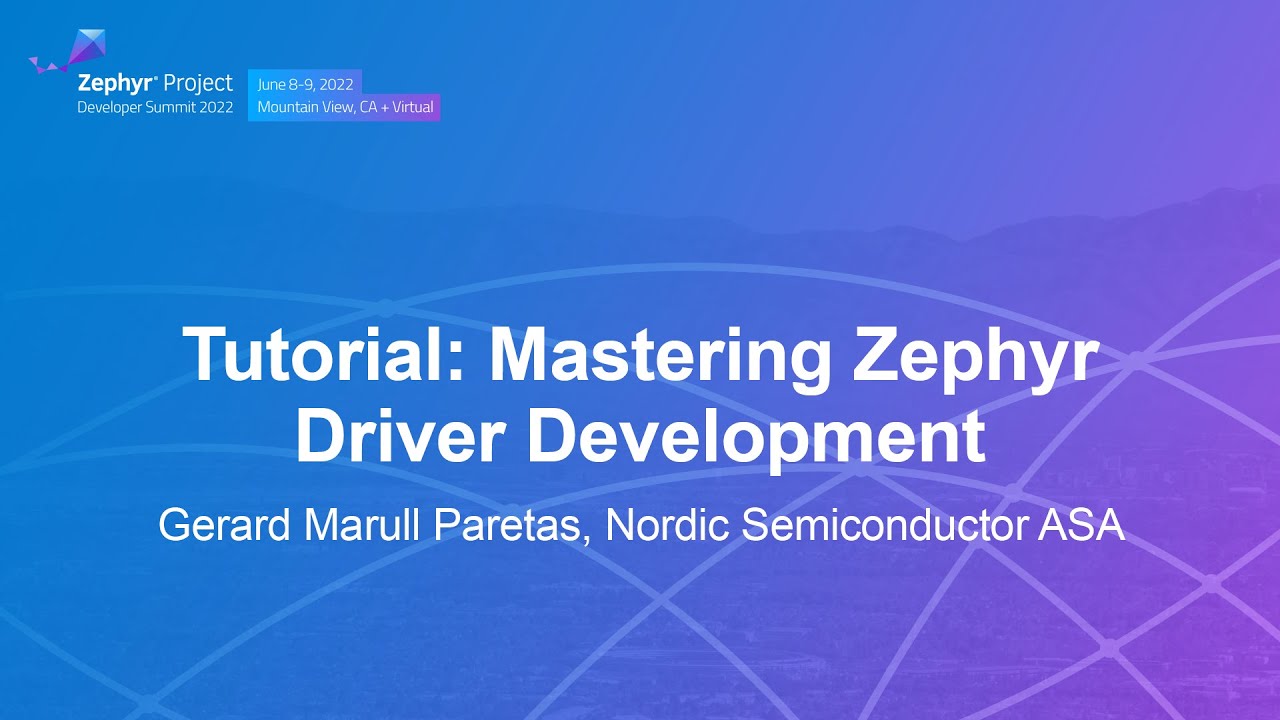 Zephyr® Project
Developer Summit 2022

June 8-9, 2022
Mountain View, CA + Virtual

Tutorial: Mastering Zephyr Driver Development

Gerard Marull Paretas, Nordic Semiconductor ASA